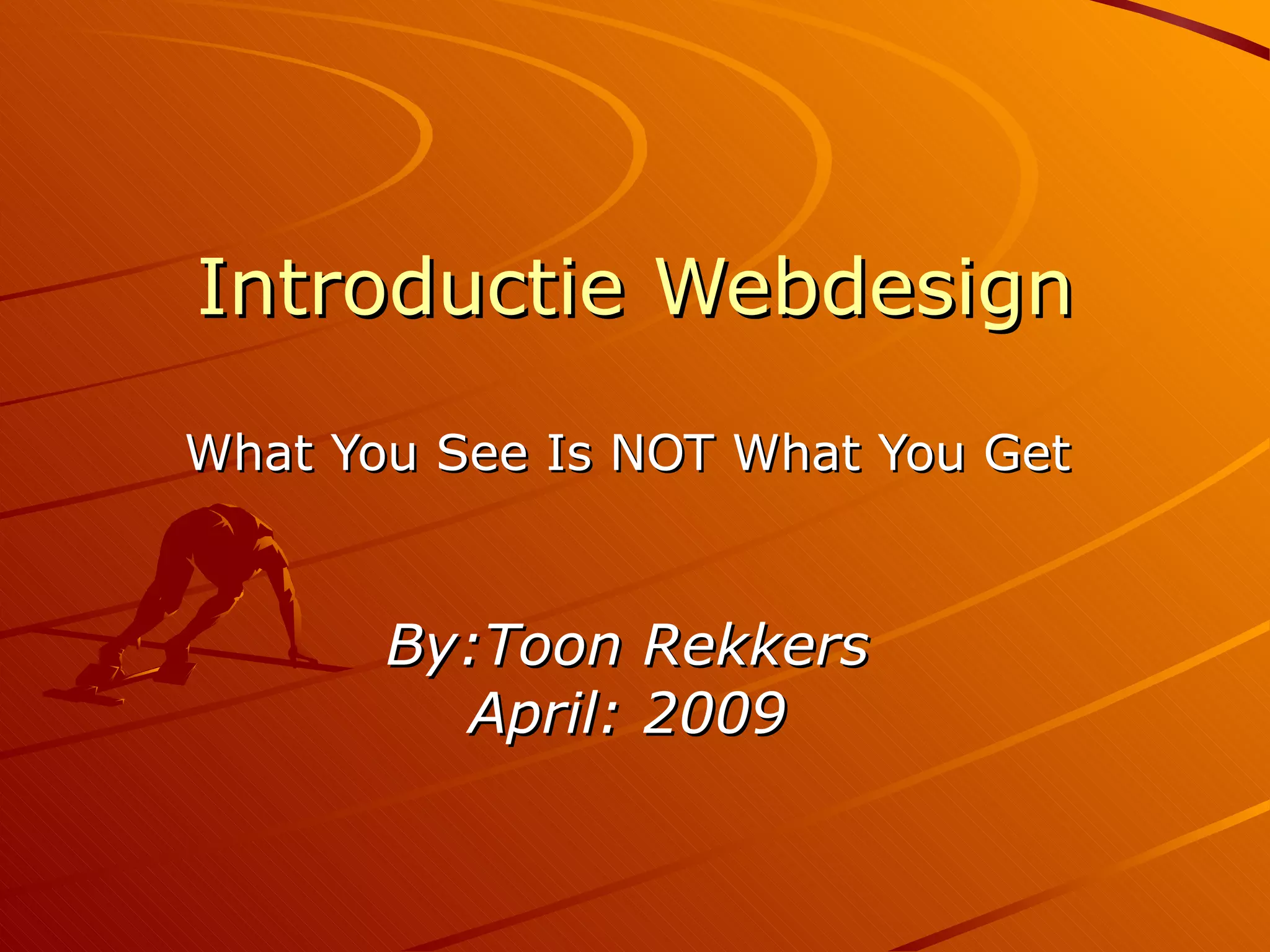 Introductie Webdesign

What You See Is NOT What You Get

By:Toon Rekkers
April: 2009